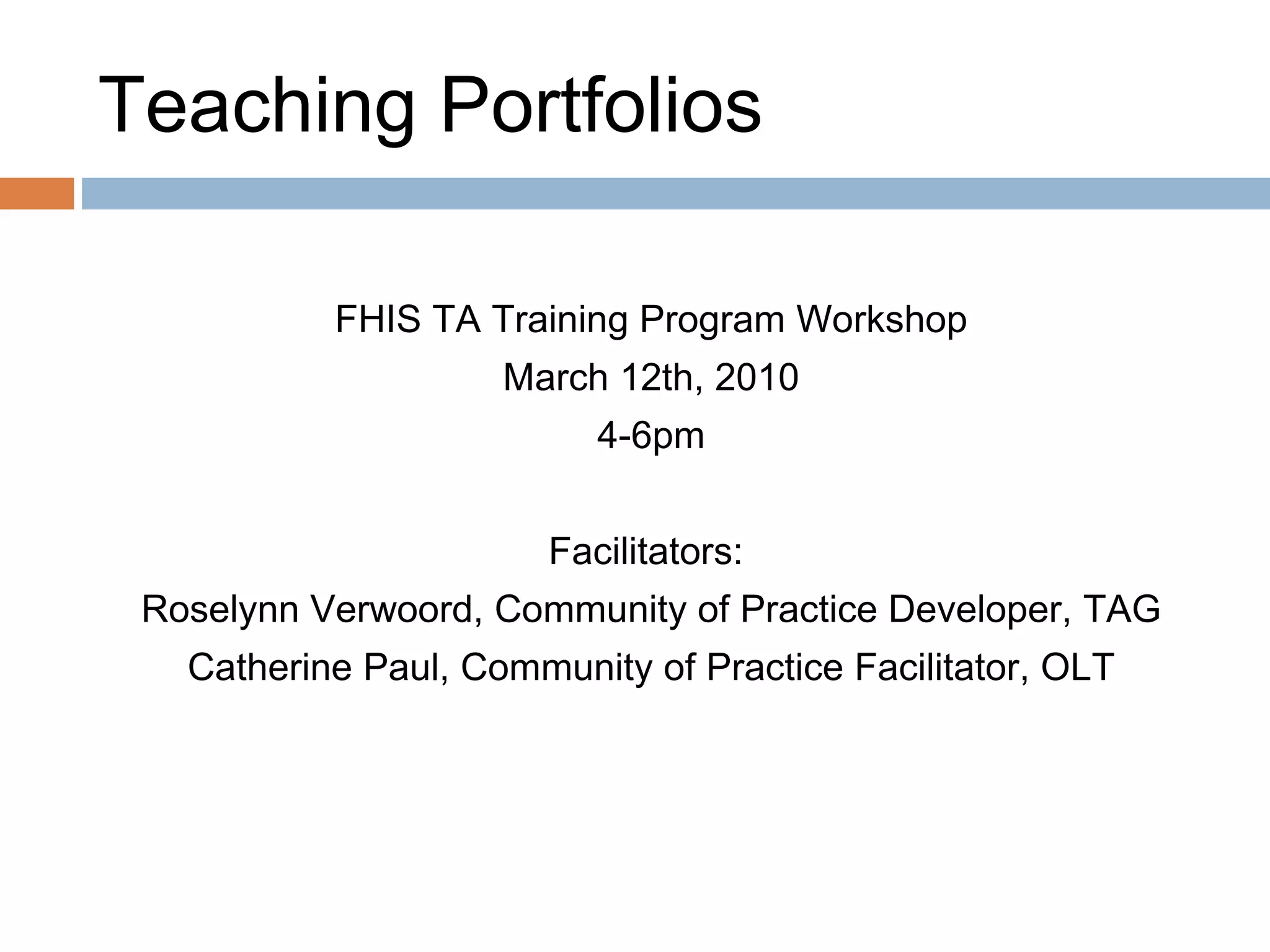 Teaching Portfolios

FHIS TA Training Program Workshop
March 12th, 2010
4-6pm

Facilitators:
Roselynn Verwoord, Community of Practice Developer, TAG
Catherine Paul, Community of Practice Facilitator, OLT